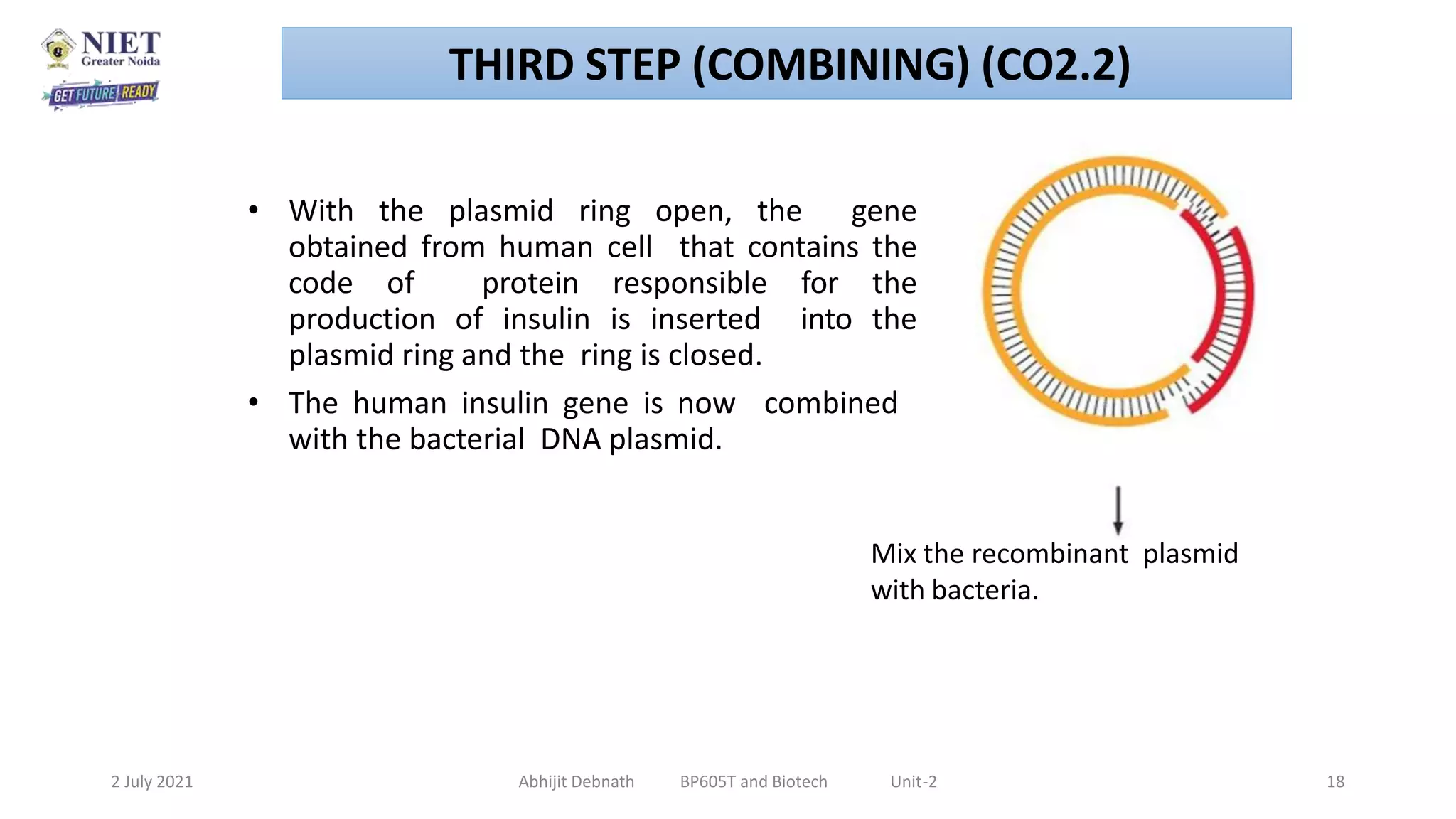 NIET
Greater Noida
GET FUTURE READY

THIRD STEP (COMBINING) (CO2.2)

• With the plasmid ring open, the gene obtained from human cell that contains the code of protein responsible for the production of insulin is inserted into the plasmid ring and the ring is closed.

• The human insulin gene is now combined with the bacterial DNA plasmid.

Mix the recombinant plasmid with bacteria.

2 July 2021 Abhijit Debnath BP605T and Biotech Unit-2 18